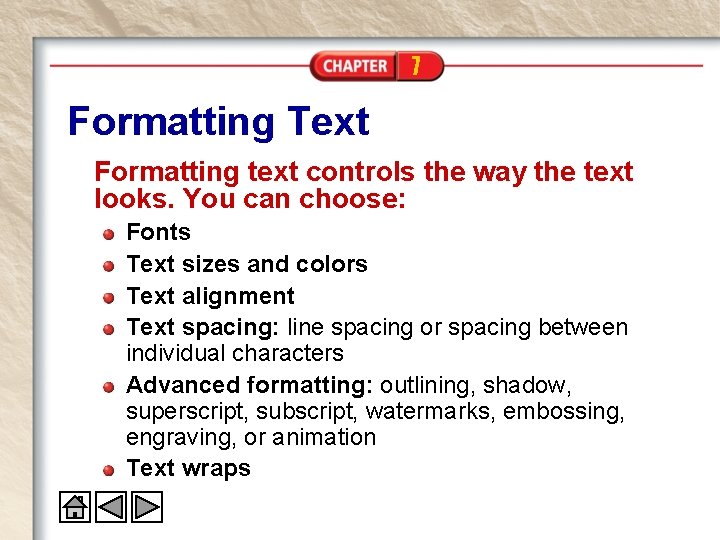 CHAPTER 7

Formatting Text

Formatting text controls the way the text looks. You can choose:

- Fonts
- Text sizes and colors
- Text alignment
- Text spacing: line spacing or spacing between individual characters
- Advanced formatting: outlining, shadow, superscript, subscript, watermarks, embossing, engraving, or animation
- Text wraps